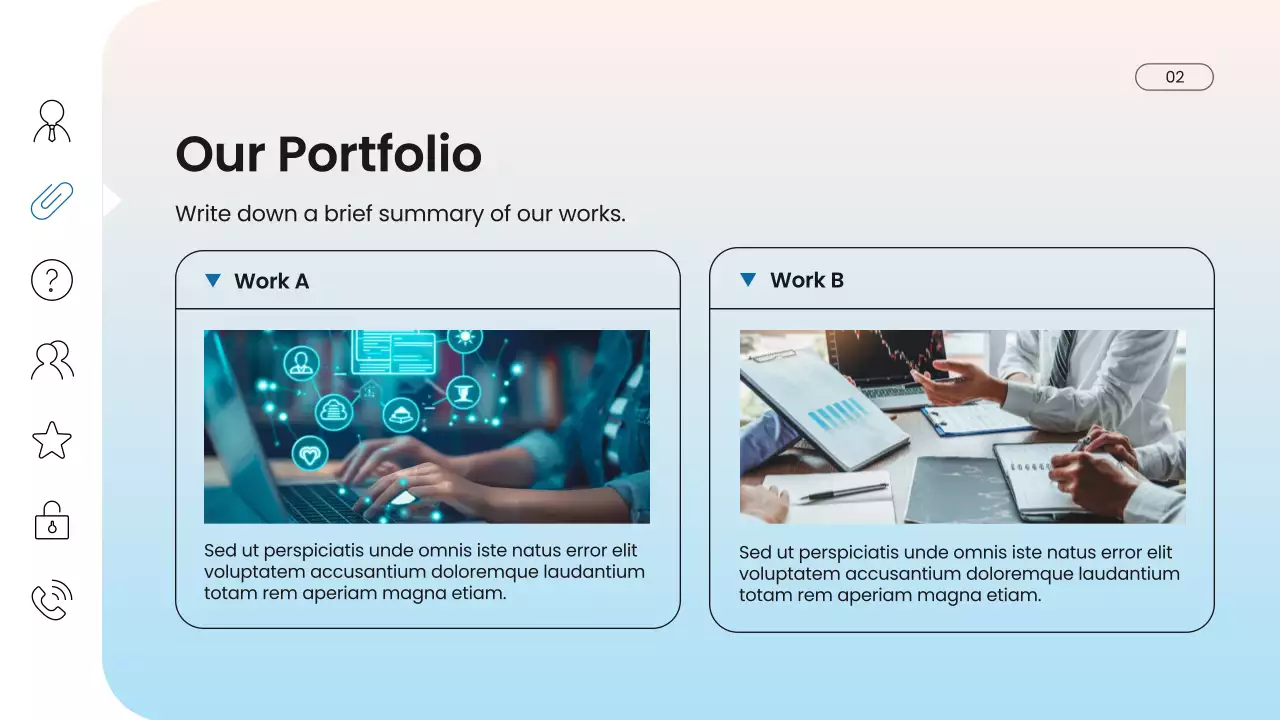 02

Our Portfolio

Write down a brief summary of our works.

Work A

Sed ut perspiciatis unde omnis iste natus error elit voluptatem accusantium doloremque laudantium totam rem aperiam magna etiam.

Work B

Sed ut perspiciatis unde omnis iste natus error elit voluptatem accusantium doloremque laudantium totam rem aperiam magna etiam.